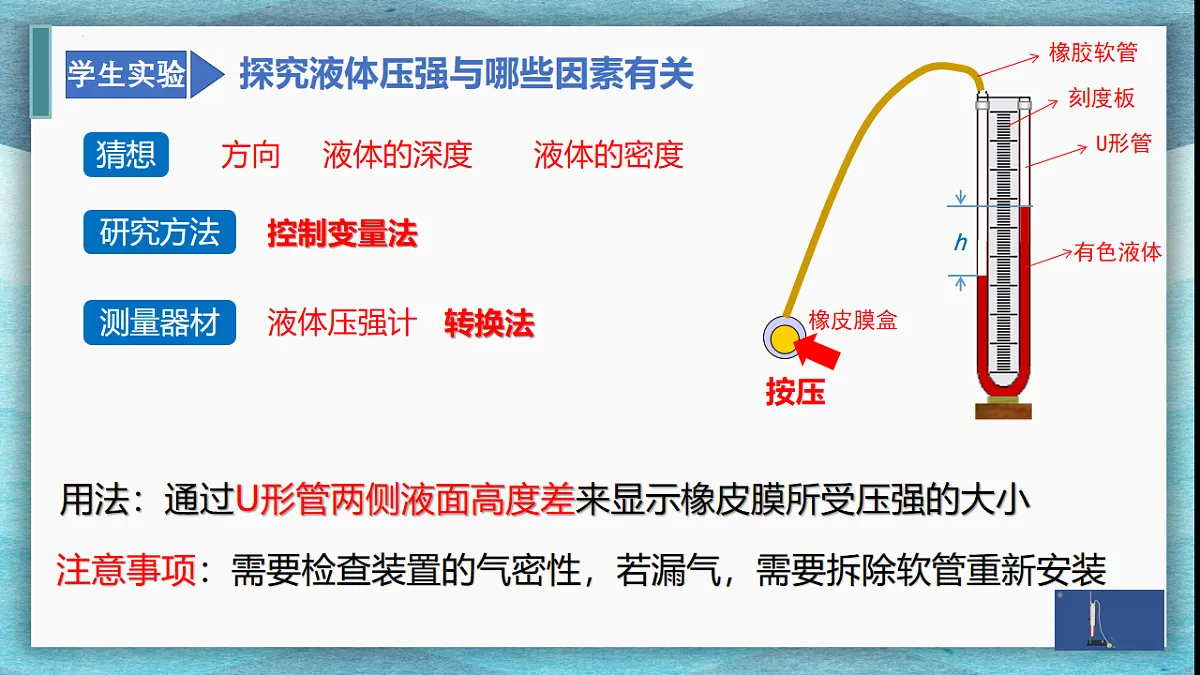 学生实验 探究液体压强与哪些因素有关

猜想 方向 液体的深度 液体的密度

研究方法 控制变量法

测量器材 液体压强计 转换法

橡胶软管
刻度板
U形管
$h$
有色液体
橡皮膜盒
按压

用法：通过U形管两侧液面高度差来显示橡皮膜所受压强的大小

注意事项：需要检查装置的气密性，若漏气，需要拆除软管重新安装